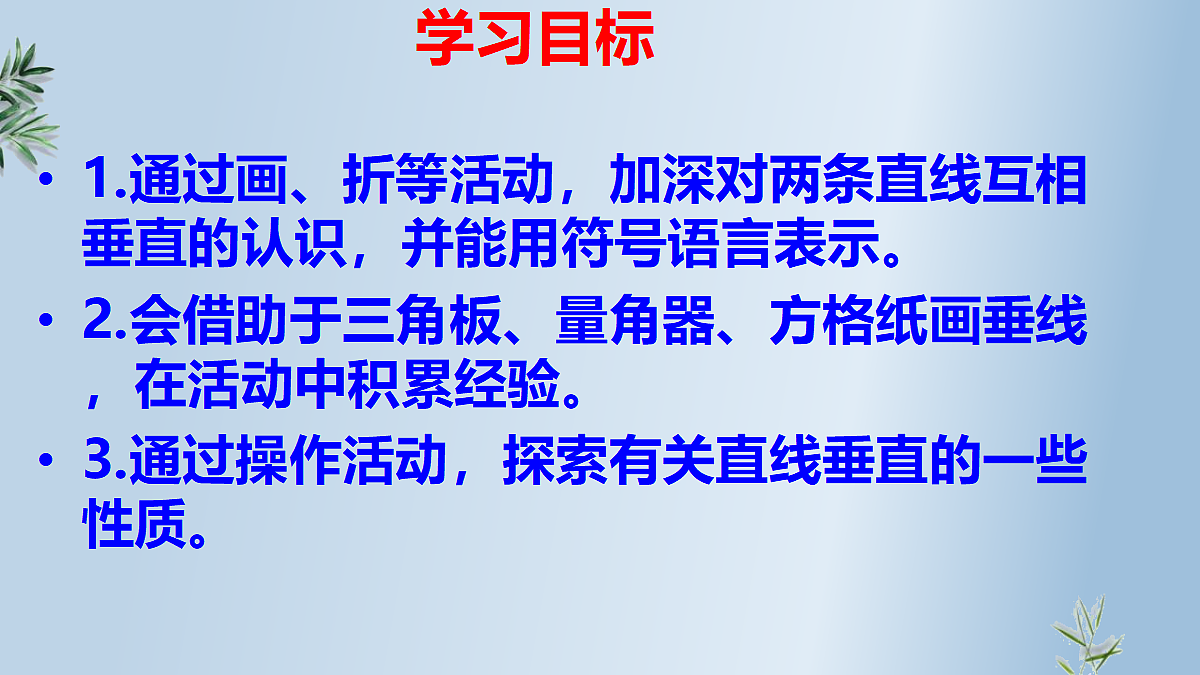 学习目标

• 1.通过画、折等活动，加深对两条直线互相垂直的认识，并能用符号语言表示。

• 2.会借助于三角板、量角器、方格纸画垂线，在活动中积累经验。

• 3.通过操作活动，探索有关直线垂直的一些性质。